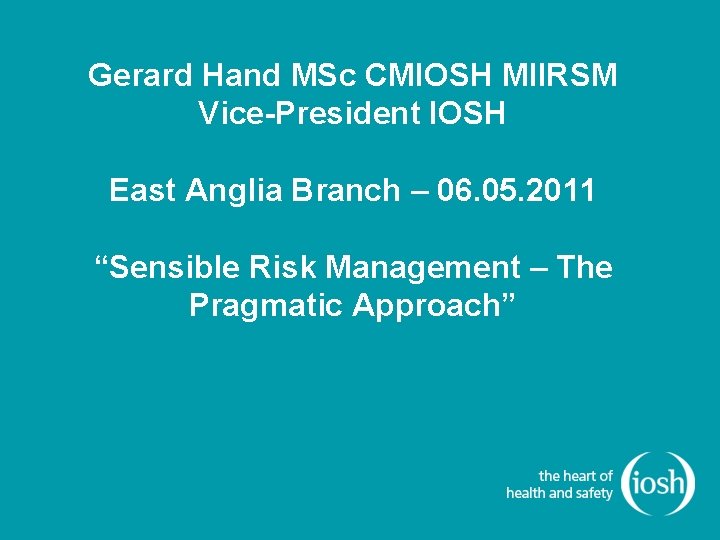 Gerard Hand MSc CMIOSH MIIRSM
Vice-President IOSH

East Anglia Branch – 06.05.2011

“Sensible Risk Management – The Pragmatic Approach”

the heart of
health and safety

iosh